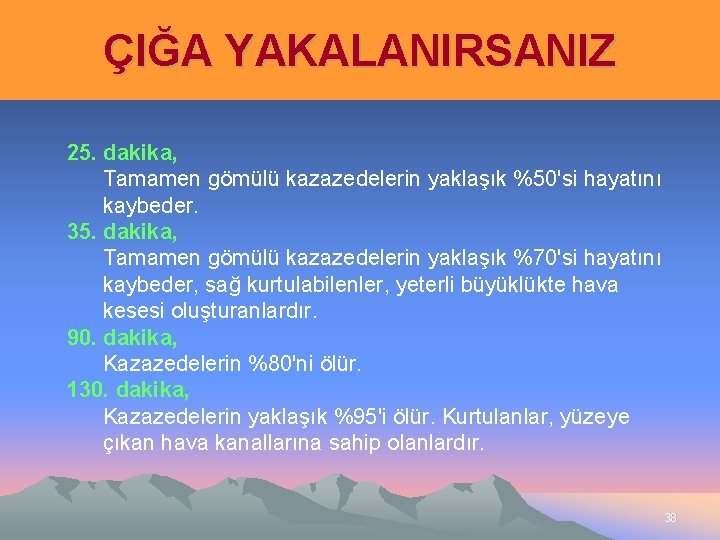 ÇIĞA YAKALANIRSANIZ

25. dakika,
Tamamen gömülü kazazedelerin yaklaşık %50'si hayatını kaybeder.
35. dakika,
Tamamen gömülü kazazedelerin yaklaşık %70'si hayatını kaybeder, sağ kurtulabilenler, yeterli büyüklükte hava kesesi oluşturanlardır.
90. dakika,
Kazazedelerin %80'ni ölür.
130. dakika,
Kazazedelerin yaklaşık %95'i ölür. Kurtulanlar, yüzeye çıkan hava kanallarına sahip olanlardır.

38